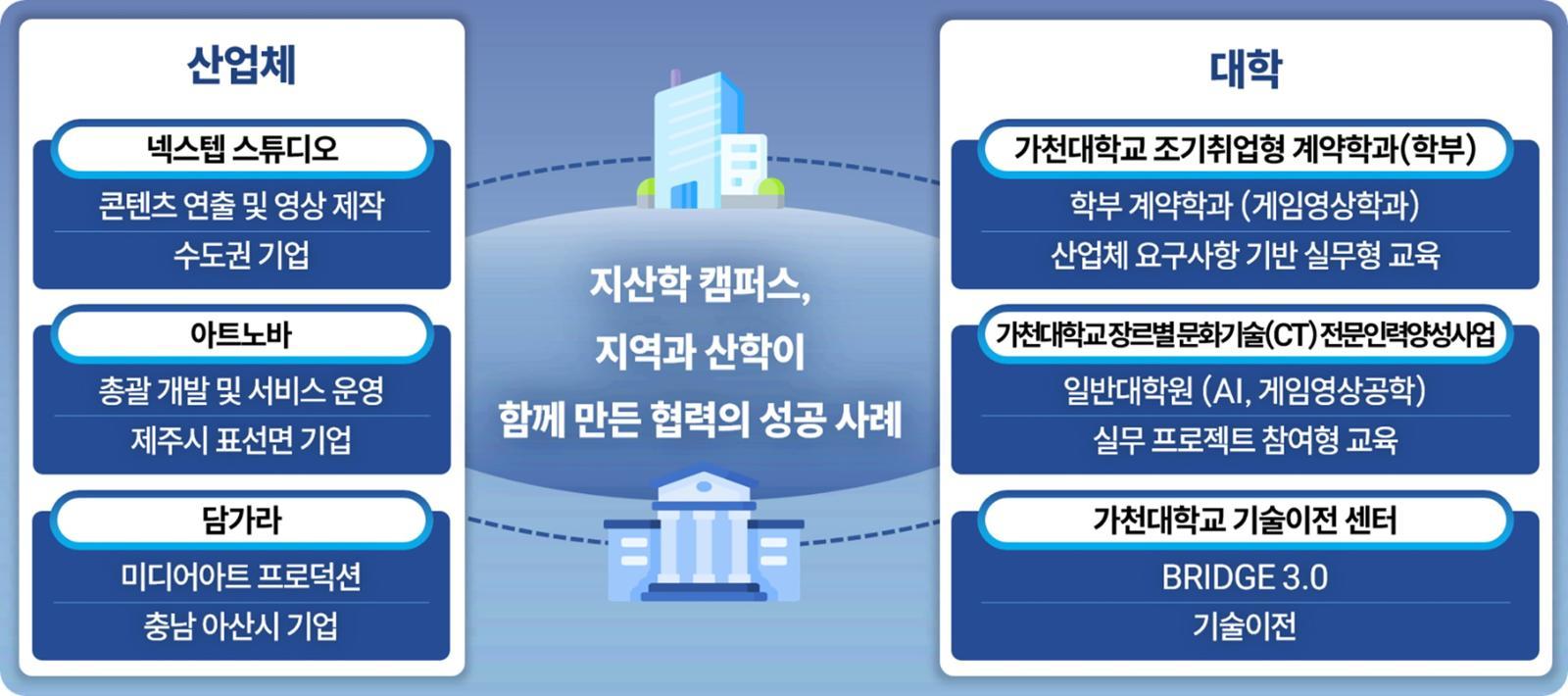 산업체

넥스텝 스튜디오

콘텐츠 연출 및 영상 제작

수도권 기업

아트노바

총괄 개발 및 서비스 운영

제주시 표선면 기업

담가라

미디어아트 프로덕션

충남 아산시 기업

지산학 캠퍼스,
지역과 산학이
함께 만든 협력의 성공 사례

대학

가천대학교 조기취업형 계약학과(학부)

학부 계약학과 (게임영상학과)

산업체 요구사항 기반 실무형 교육

가천대학교 장르별 문화기술(CT) 전문인력양성사업

일반대학원 (AI, 게임영상공학)

실무 프로젝트 참여형 교육

가천대학교 기술이전 센터

BRIDGE 3.0

기술이전